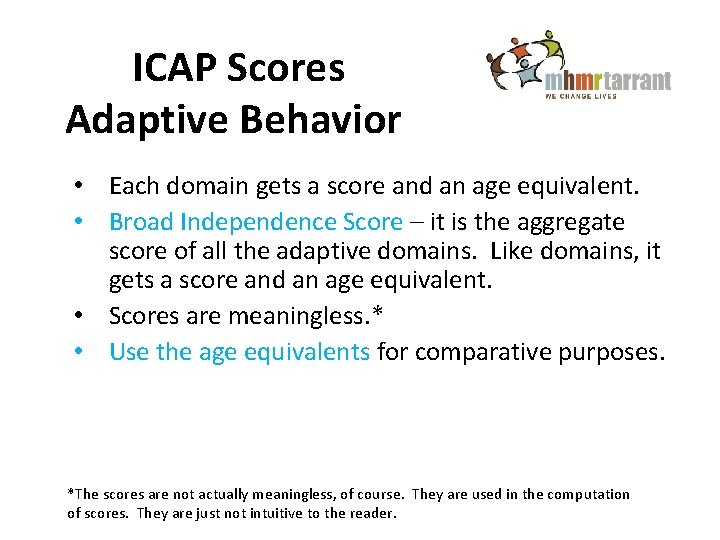 ICAP Scores
Adaptive Behavior

mhmrtarrant
WE CHANGE LIVES

• Each domain gets a score and an age equivalent.
• Broad Independence Score – it is the aggregate score of all the adaptive domains. Like domains, it gets a score and an age equivalent.
• Scores are meaningless.*
• Use the age equivalents for comparative purposes.

*The scores are not actually meaningless, of course. They are used in the computation of scores. They are just not intuitive to the reader.